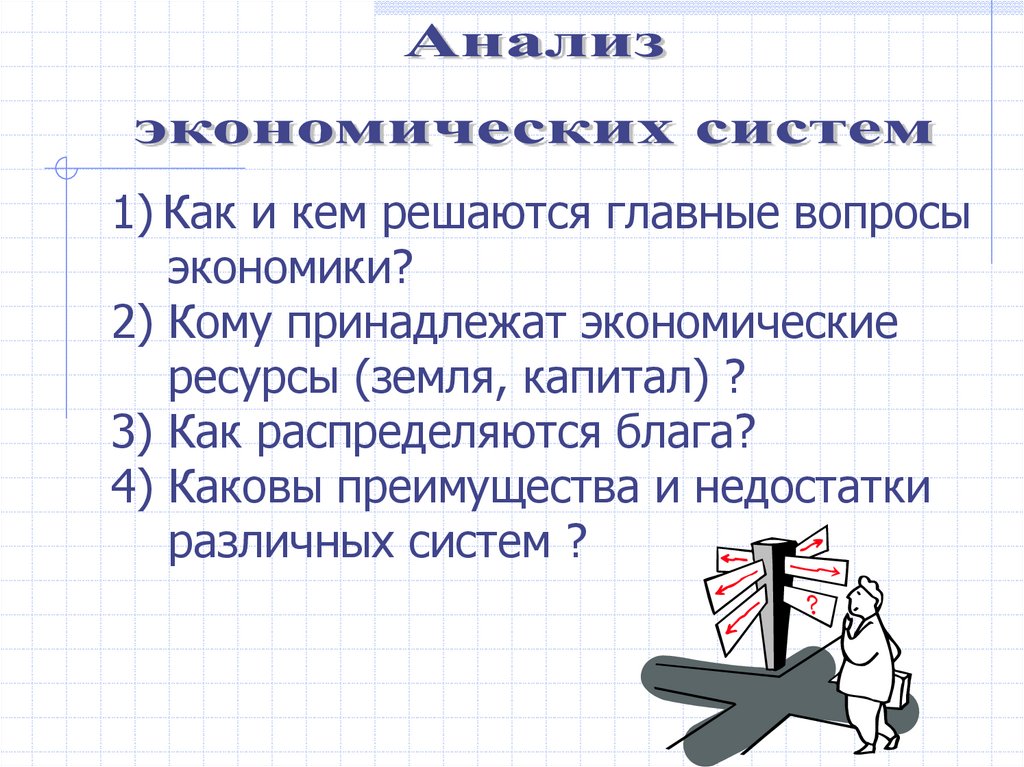 Анализ

экономических систем

1) Как и кем решаются главные вопросы экономики?
2) Кому принадлежат экономические ресурсы (земля, капитал) ?
3) Как распределяются блага?
4) Каковы преимущества и недостатки различных систем ?

?